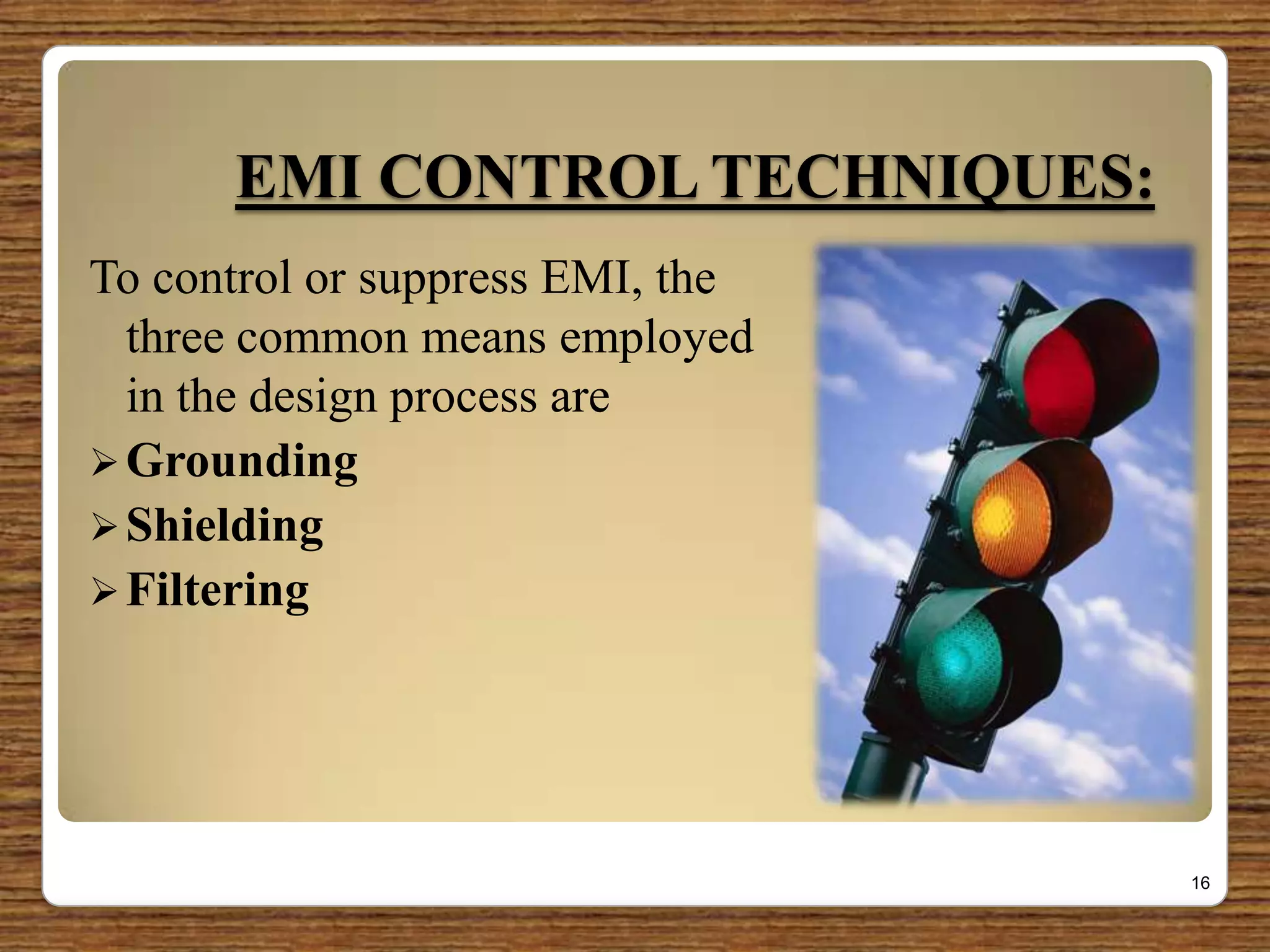 EMI CONTROL TECHNIQUES:

To control or suppress EMI, the three common means employed in the design process are

➢ Grounding
➢ Shielding
➢ Filtering

16